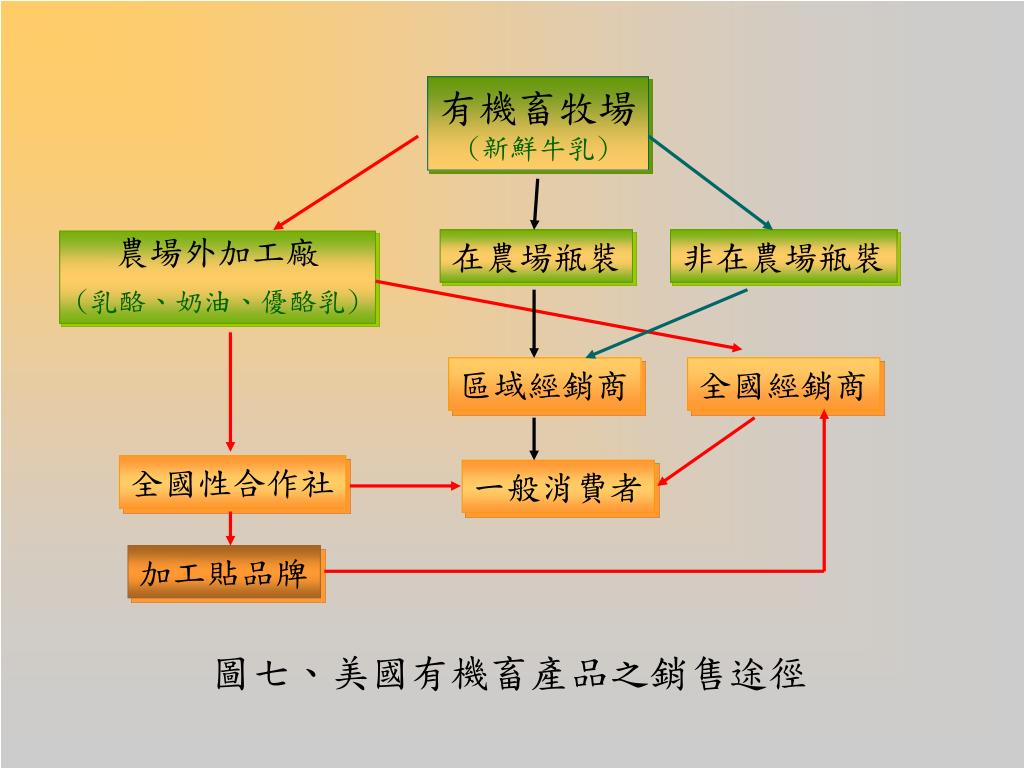 有機畜牧場
（新鮮牛乳）

農場外加工廠
（乳酪、奶油、優酪乳）

在農場瓶裝

非在農場瓶裝

區域經銷商

全國經銷商

全國性合作社

一般消費者

加工貼品牌

圖七、美國有機畜產品之銷售途徑